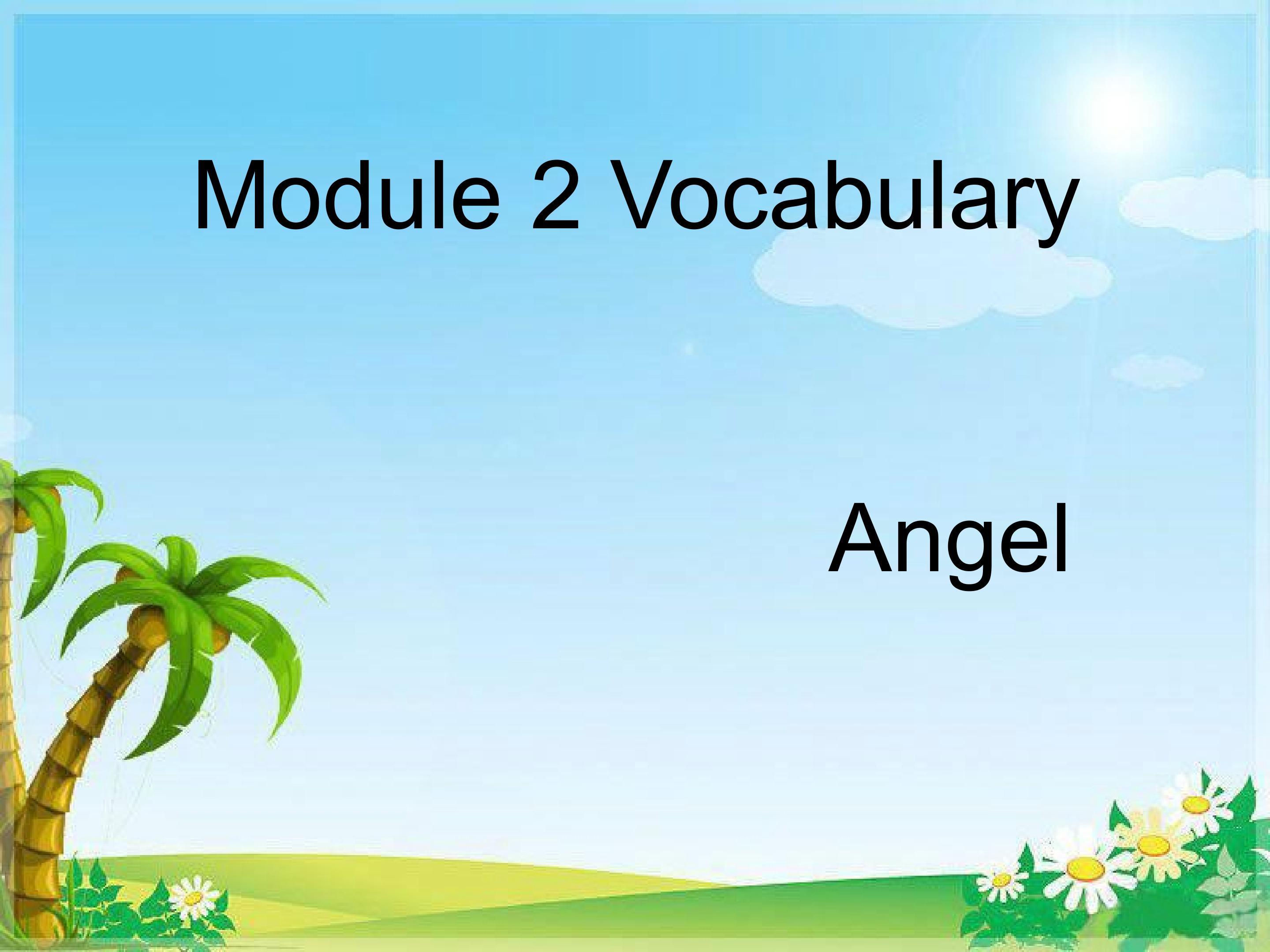 Module 2 Vocabulary

Angel